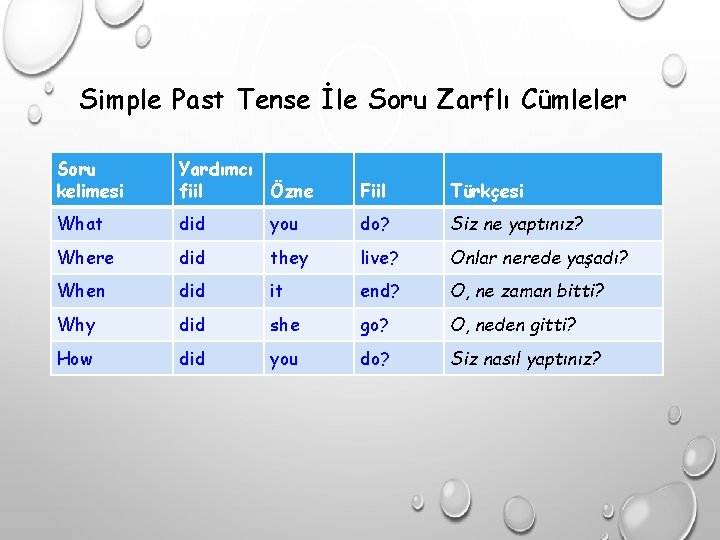 Simple Past Tense İle Soru Zarflı Cümleler

| Soru kelimesi | Yardımcı fiil | Özne | Fiil | Türkçesi |
|---|---|---|---|---|
| What | did | you | do? | Siz ne yaptınız? |
| Where | did | they | live? | Onlar nerede yaşadı? |
| When | did | it | end? | O, ne zaman bitti? |
| Why | did | she | go? | O, neden gitti? |
| How | did | you | do? | Siz nasıl yaptınız? |